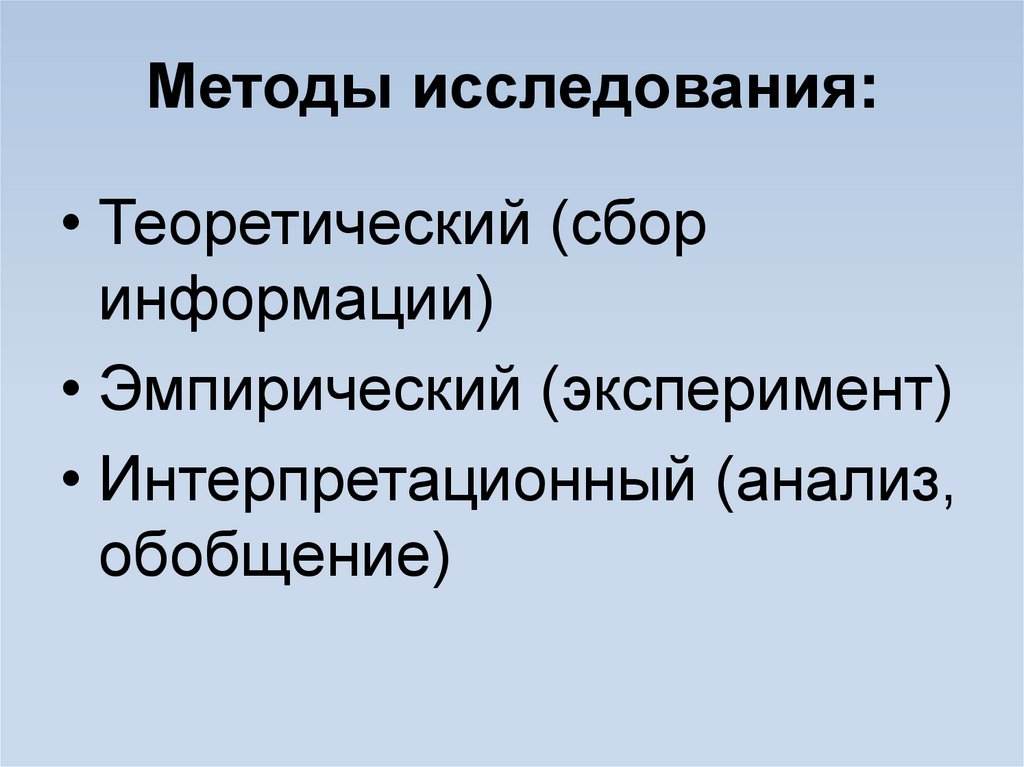 Методы исследования:

• Теоретический (сбор информации)
• Эмпирический (эксперимент)
• Интерпретационный (анализ, обобщение)